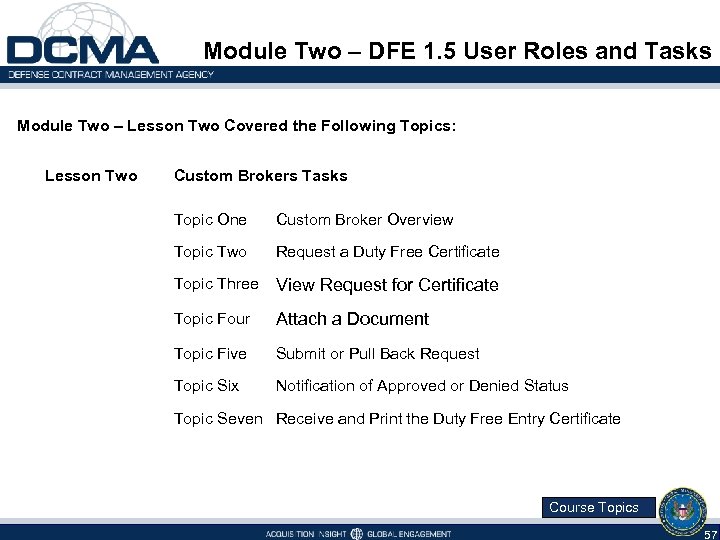 DCMA
DEFENSE CONTRACT MANAGEMENT AGENCY

Module Two – DFE 1.5 User Roles and Tasks

Module Two – Lesson Two Covered the Following Topics:

Lesson Two Custom Brokers Tasks

Topic One Custom Broker Overview
Topic Two Request a Duty Free Certificate
Topic Three View Request for Certificate
Topic Four Attach a Document
Topic Five Submit or Pull Back Request
Topic Six Notification of Approved or Denied Status
Topic Seven Receive and Print the Duty Free Entry Certificate

Course Topics

ACQUISITION INSIGHT GLOBAL ENGAGEMENT

57